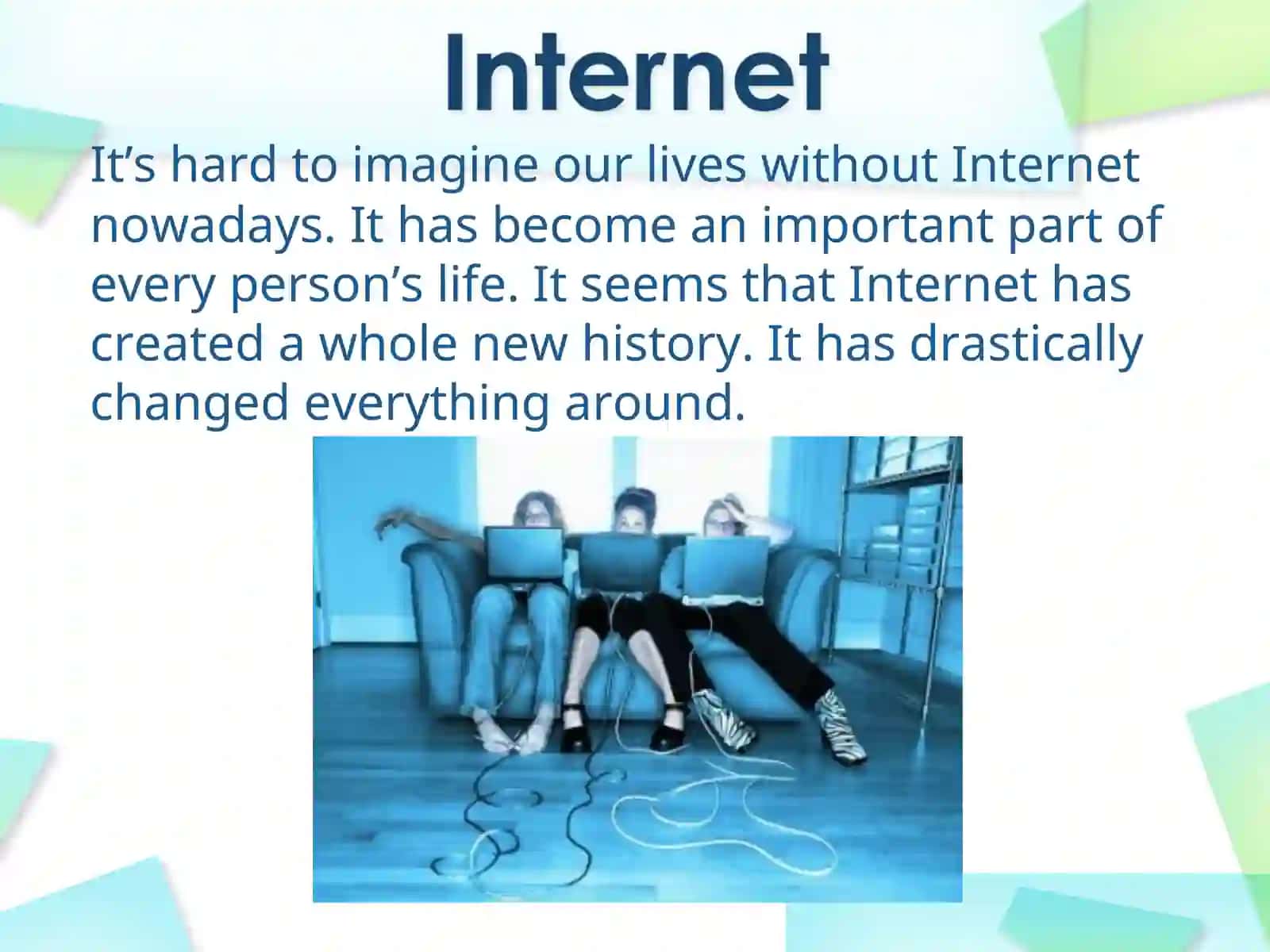 Internet

It’s hard to imagine our lives without Internet nowadays. It has become an important part of every person’s life. It seems that Internet has created a whole new history. It has drastically changed everything around.